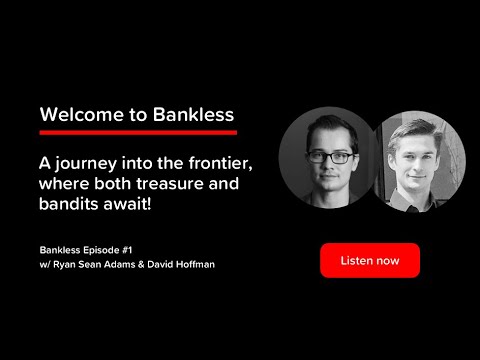 Welcome to Bankless

A journey into the frontier, where both treasure and bandits await!

Bankless Episode #1
w/ Ryan Sean Adams & David Hoffman

Listen now